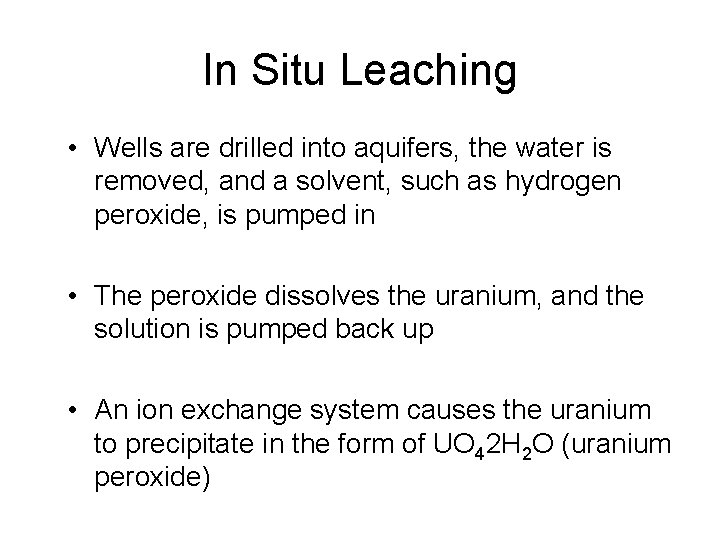 In Situ Leaching

• Wells are drilled into aquifers, the water is removed, and a solvent, such as hydrogen peroxide, is pumped in

• The peroxide dissolves the uranium, and the solution is pumped back up

• An ion exchange system causes the uranium to precipitate in the form of $UO_42H_2O$ (uranium peroxide)